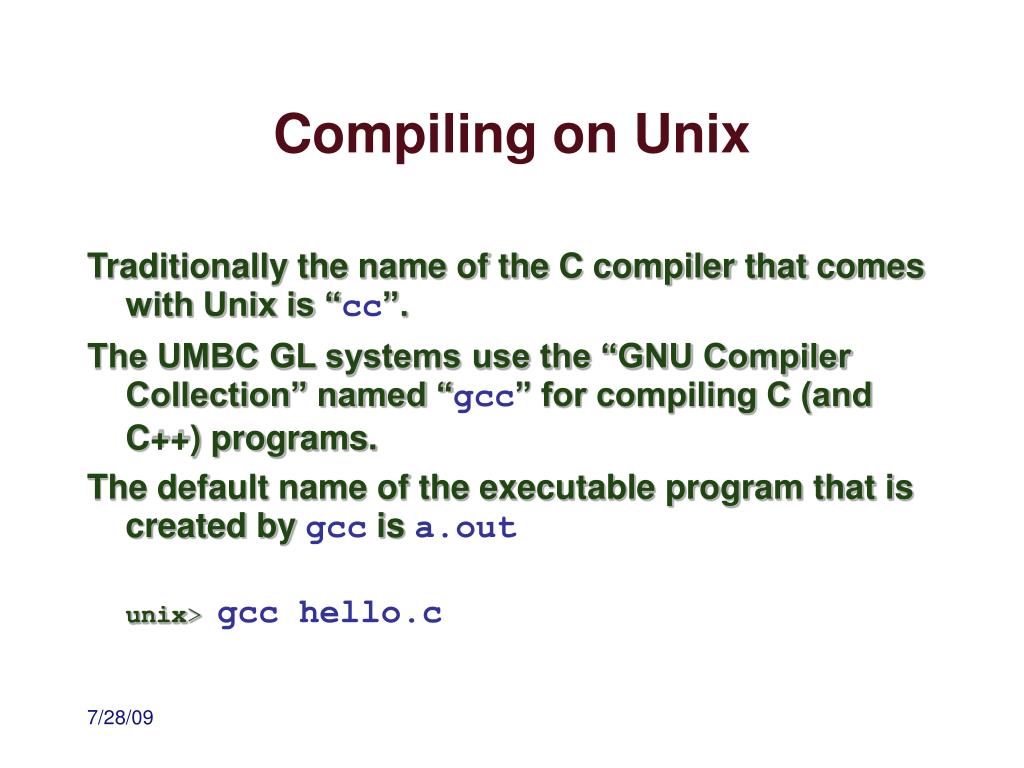 Compiling on Unix

Traditionally the name of the C compiler that comes with Unix is “cc”.

The UMBC GL systems use the “GNU Compiler Collection” named “gcc” for compiling C (and C++) programs.

The default name of the executable program that is created by gcc is a.out

unix> gcc hello.c

7/28/09